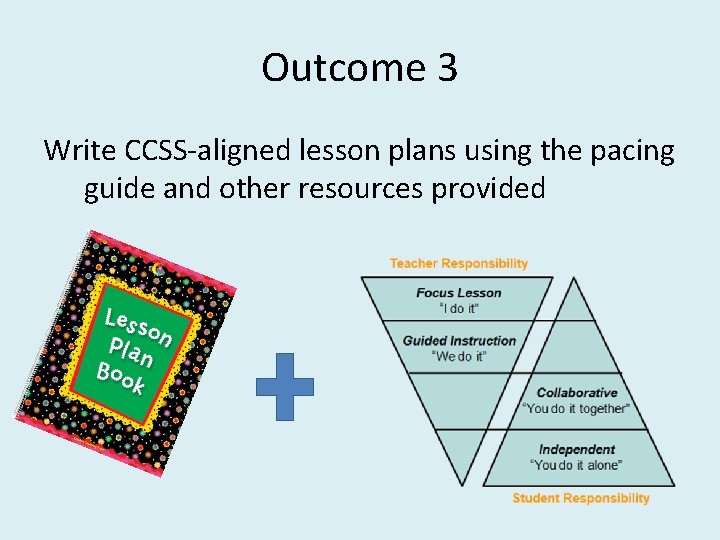 Outcome 3

Write CCSS-aligned lesson plans using the pacing guide and other resources provided

Lesson Plan Book

Teacher Responsibility

Focus Lesson
"I do it"

Guided Instruction
"We do it"

Collaborative
"You do it together"

Independent
"You do it alone"

Student Responsibility